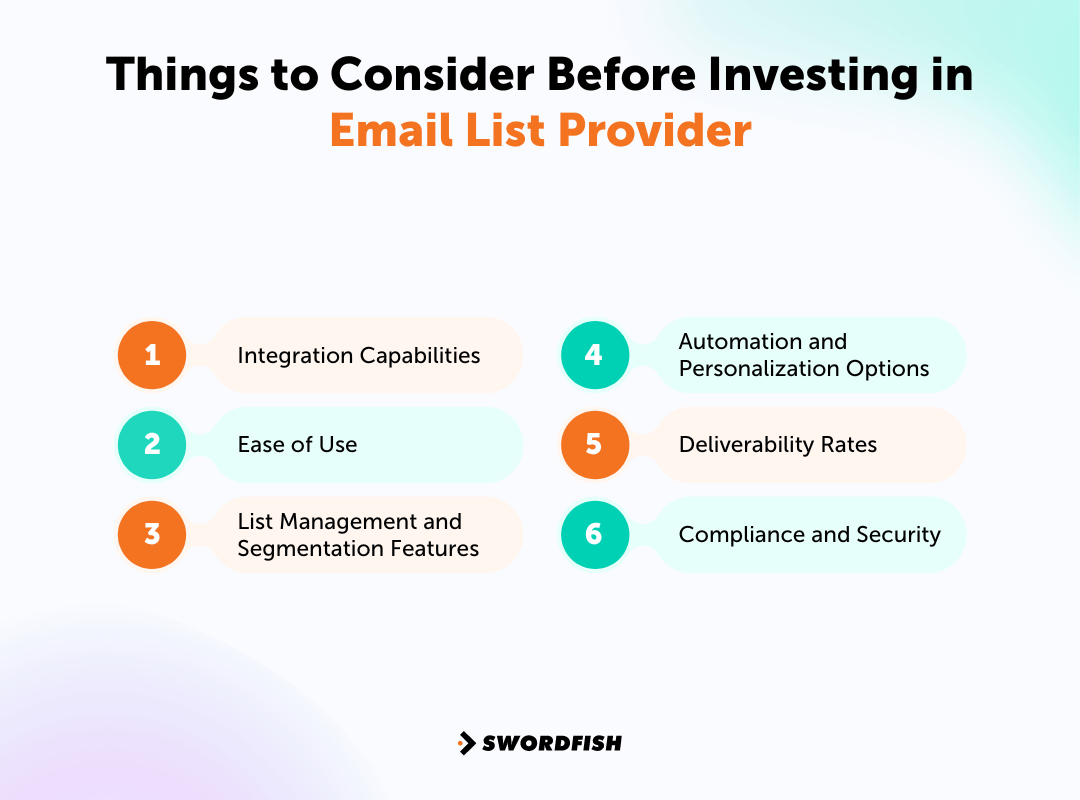 Things to Consider Before Investing in Email List Provider

1 Integration Capabilities

2 Ease of Use

3 List Management and Segmentation Features

4 Automation and Personalization Options

5 Deliverability Rates

6 Compliance and Security

SWORDFISH